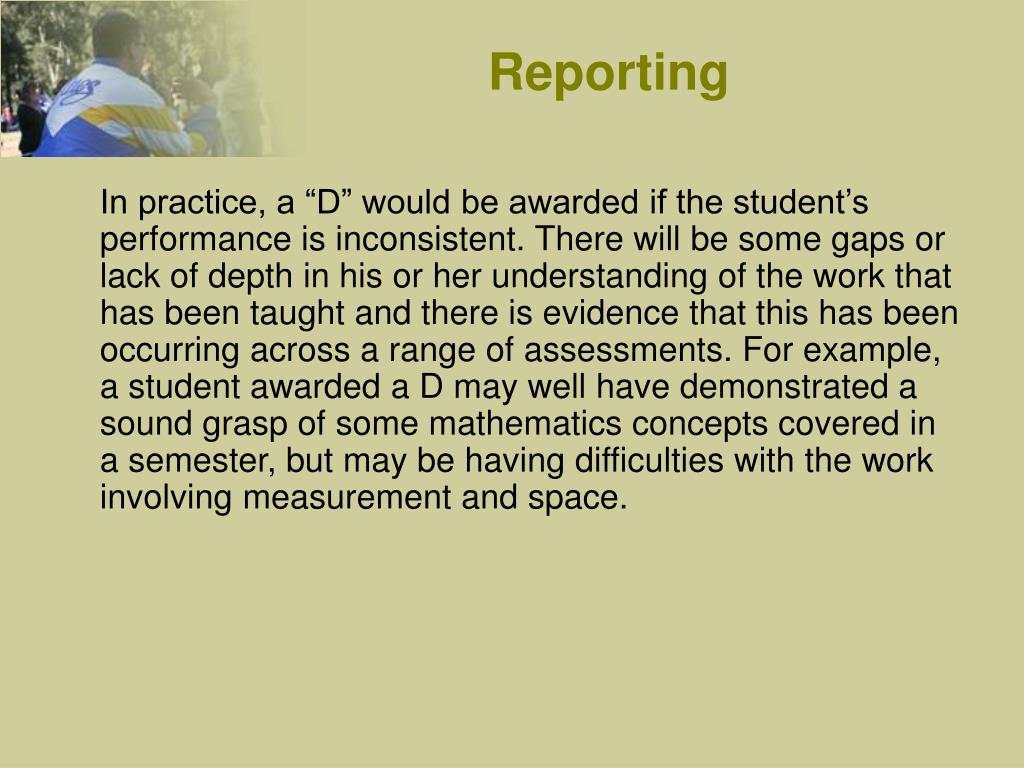 Reporting

In practice, a “D” would be awarded if the student’s performance is inconsistent. There will be some gaps or lack of depth in his or her understanding of the work that has been taught and there is evidence that this has been occurring across a range of assessments. For example, a student awarded a D may well have demonstrated a sound grasp of some mathematics concepts covered in a semester, but may be having difficulties with the work involving measurement and space.